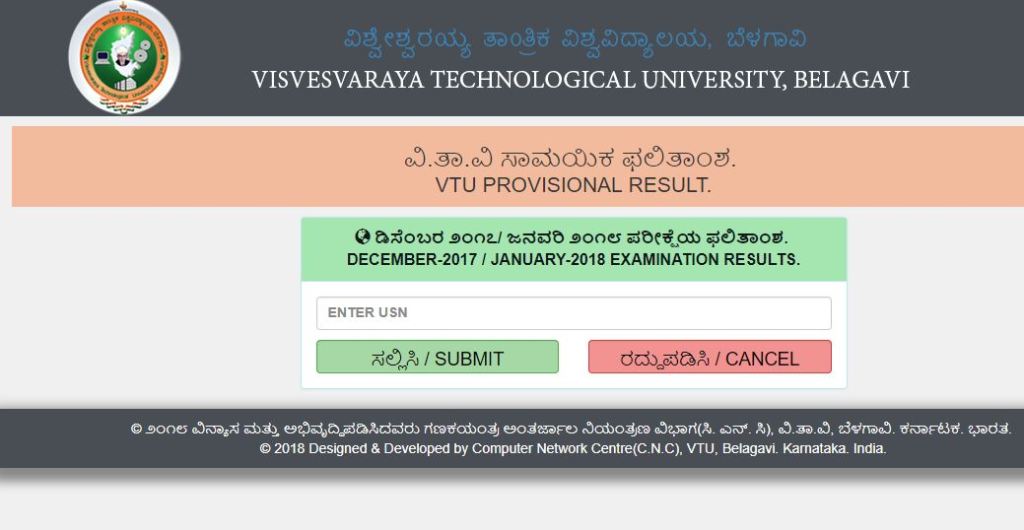 ವಿಶ್ವೇಶ್ವರಯ್ಯ ತಾಂತ್ರಿಕ ವಿಶ್ವವಿದ್ಯಾಲಯ, ಬೆಳಗಾವಿ
VISVESVARAYA TECHNOLOGICAL UNIVERSITY, BELAGAVI

ವಿ.ತಾ.ವಿ ಸಾಮಯಿಕ ಫಲಿತಾಂಶ.
VTU PROVISIONAL RESULT.

ಡಿಸೆಂಬರ ೨೦೧೭/ ಜನವರಿ ೨೦೧೮ ಪರೀಕ್ಷೆಯ ಫಲಿತಾಂಶ.
DECEMBER-2017 / JANUARY-2018 EXAMINATION RESULTS.

ENTER USN

ಸಲ್ಲಿಸಿ / SUBMIT

ರದ್ದುಪಡಿಸಿ / CANCEL

© ೨೦೧೮ ವಿನ್ಯಾಸ ಮತ್ತು ಅಭಿವೃದ್ಧಿಪಡಿಸಿದವರು ಗಣಕಯಂತ್ರ ಅಂತರ್ಜಾಲ ನಿಯಂತ್ರಣ ವಿಭಾಗ(ಸಿ. ಎನ್. ಸಿ), ವಿ.ತಾ.ವಿ, ಬೆಳಗಾವಿ. ಕರ್ನಾಟಕ. ಭಾರತ.
© 2018 Designed & Developed by Computer Network Centre(C.N.C), VTU, Belagavi. Karnataka. India.